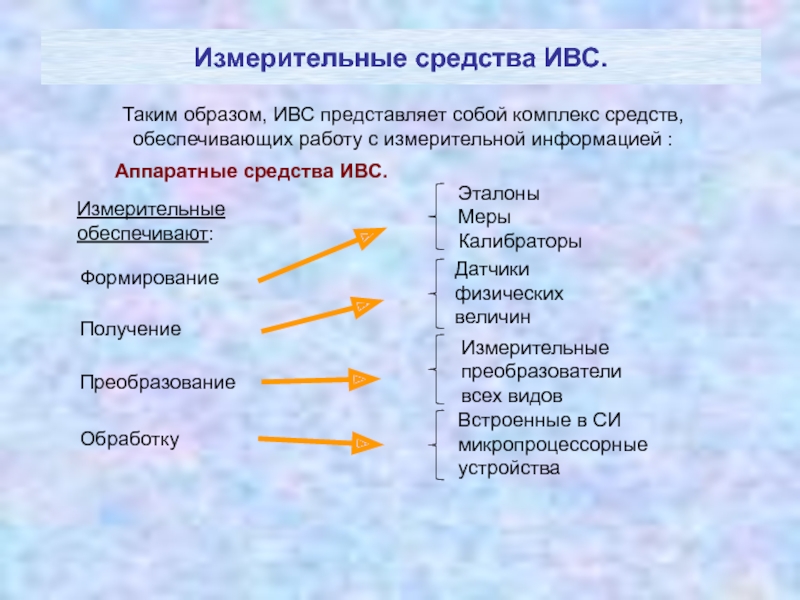 Измерительные средства ИВС.

Таким образом, ИВС представляет собой комплекс средств, обеспечивающих работу с измерительной информацией :

Аппаратные средства ИВС.

Измерительные обеспечивают:

Формирование

Получение

Преобразование

Обработку

Эталоны
Меры
Калибраторы

Датчики физических величин

Измерительные преобразователи всех видов

Встроенные в СИ микропроцессорные устройства